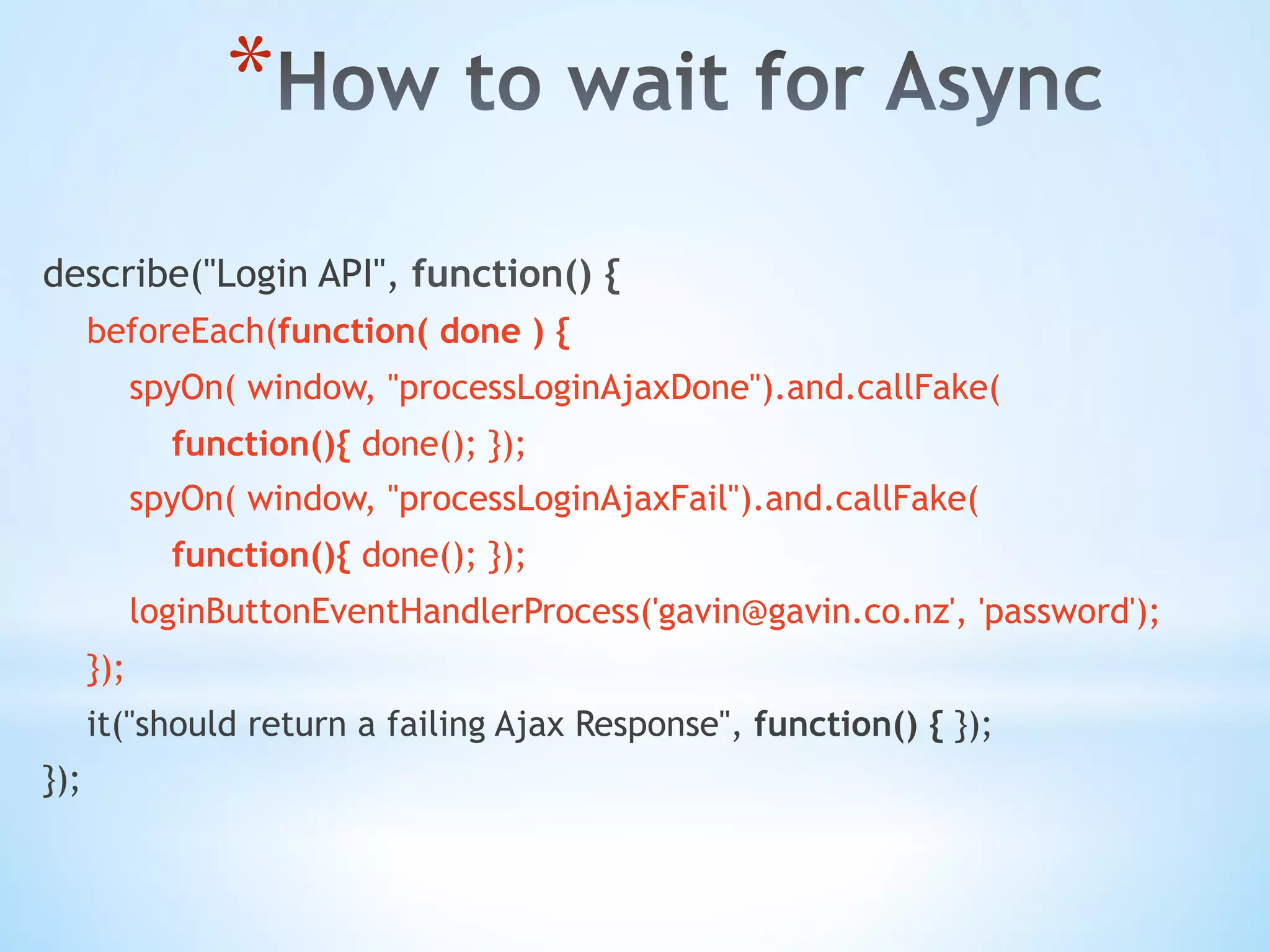 *How to wait for Async

describe("Login API", function() {
beforeEach(function( done ) {
spyOn( window, "processLoginAjaxDone").and.callFake(
function(){ done(); });
spyOn( window, "processLoginAjaxFail").and.callFake(
function(){ done(); });
loginButtonEventHandlerProcess('gavin@gavin.co.nz', 'password');
});
it("should return a failing Ajax Response", function() { });
});